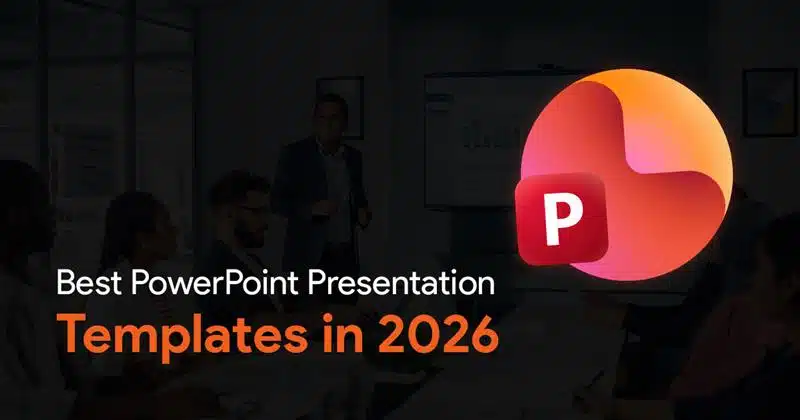 P

Best PowerPoint Presentation
Templates in 2026